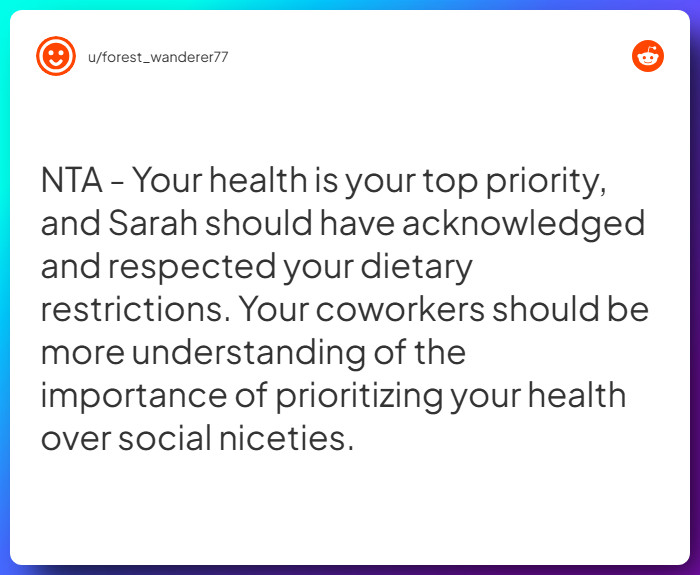 u/forest_wanderer77

NTA - Your health is your top priority, and Sarah should have acknowledged and respected your dietary restrictions. Your coworkers should be more understanding of the importance of prioritizing your health over social niceties.